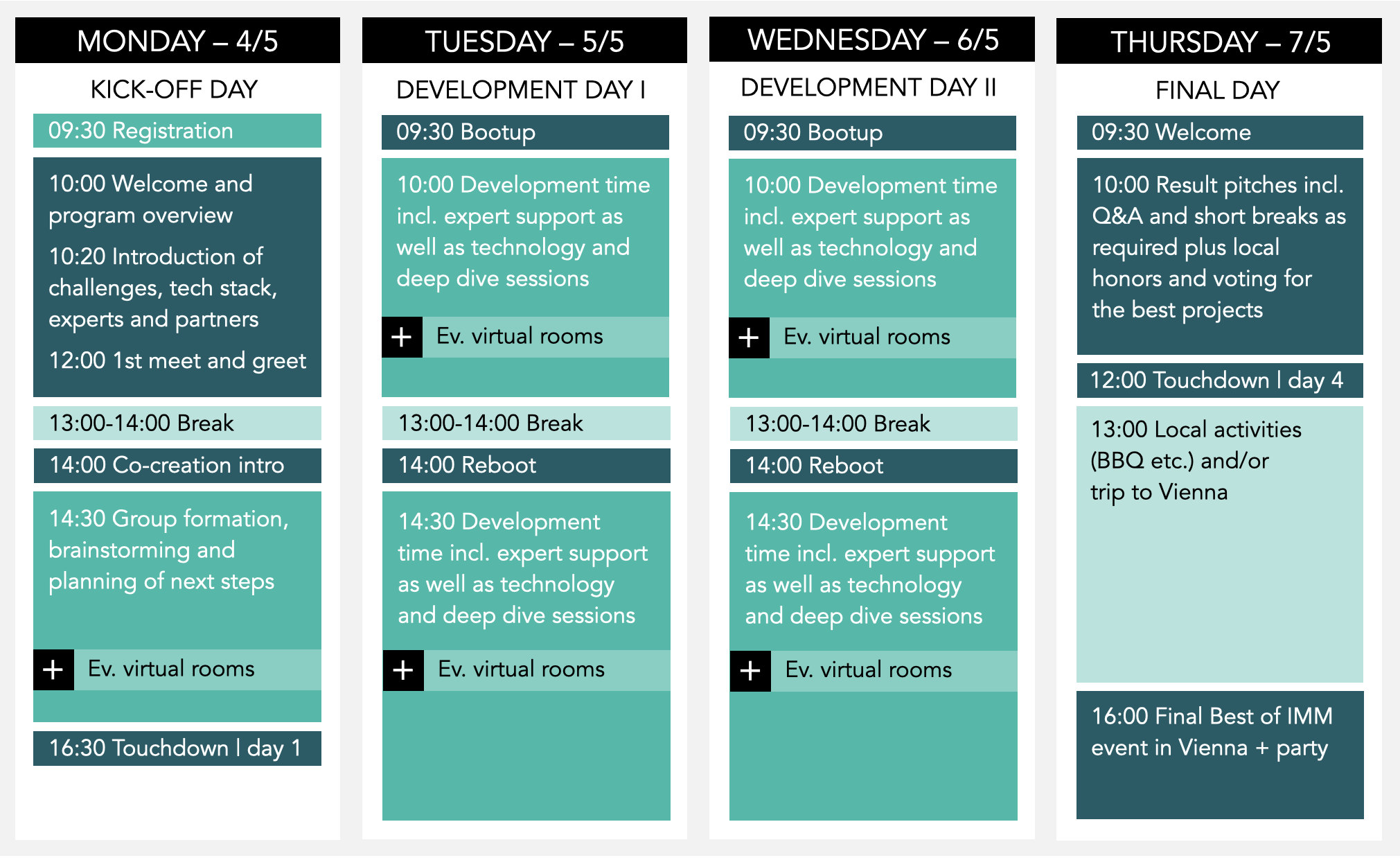 MONDAY – 4/5

KICK-OFF DAY

09:30 Registration

10:00 Welcome and program overview

10:20 Introduction of challenges, tech stack, experts and partners

12:00 1st meet and greet

13:00-14:00 Break

14:00 Co-creation intro

14:30 Group formation, brainstorming and planning of next steps

+ Ev. virtual rooms

16:30 Touchdown | day 1

TUESDAY – 5/5

DEVELOPMENT DAY I

09:30 Bootup

10:00 Development time incl. expert support as well as technology and deep dive sessions

+ Ev. virtual rooms

13:00-14:00 Break

14:00 Reboot

14:30 Development time incl. expert support as well as technology and deep dive sessions

+ Ev. virtual rooms

WEDNESDAY – 6/5

DEVELOPMENT DAY II

09:30 Bootup

10:00 Development time incl. expert support as well as technology and deep dive sessions

+ Ev. virtual rooms

13:00-14:00 Break

14:00 Reboot

14:30 Development time incl. expert support as well as technology and deep dive sessions

+ Ev. virtual rooms

THURSDAY – 7/5

FINAL DAY

09:30 Welcome

10:00 Result pitches incl. Q&A and short breaks as required plus local honors and voting for the best projects

12:00 Touchdown | day 4

13:00 Local activities (BBQ etc.) and/or trip to Vienna

16:00 Final Best of IMM event in Vienna + party